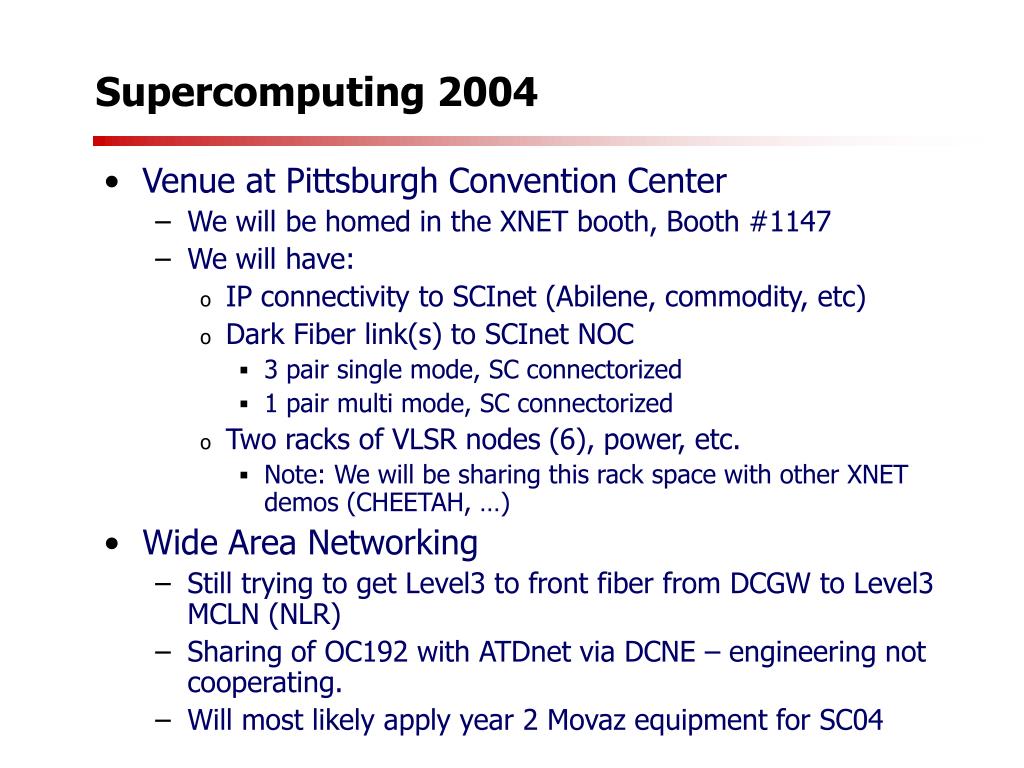 Supercomputing 2004

• Venue at Pittsburgh Convention Center
– We will be homed in the XNET booth, Booth #1147
– We will have:
o IP connectivity to SCInet (Abilene, commodity, etc)
o Dark Fiber link(s) to SCInet NOC
▪ 3 pair single mode, SC connectorized
▪ 1 pair multi mode, SC connectorized
o Two racks of VLSR nodes (6), power, etc.
▪ Note: We will be sharing this rack space with other XNET demos (CHEETAH, …)

• Wide Area Networking
– Still trying to get Level3 to front fiber from DCGW to Level3 MCLN (NLR)
– Sharing of OC192 with ATDnet via DCNE – engineering not cooperating.
– Will most likely apply year 2 Movaz equipment for SC04